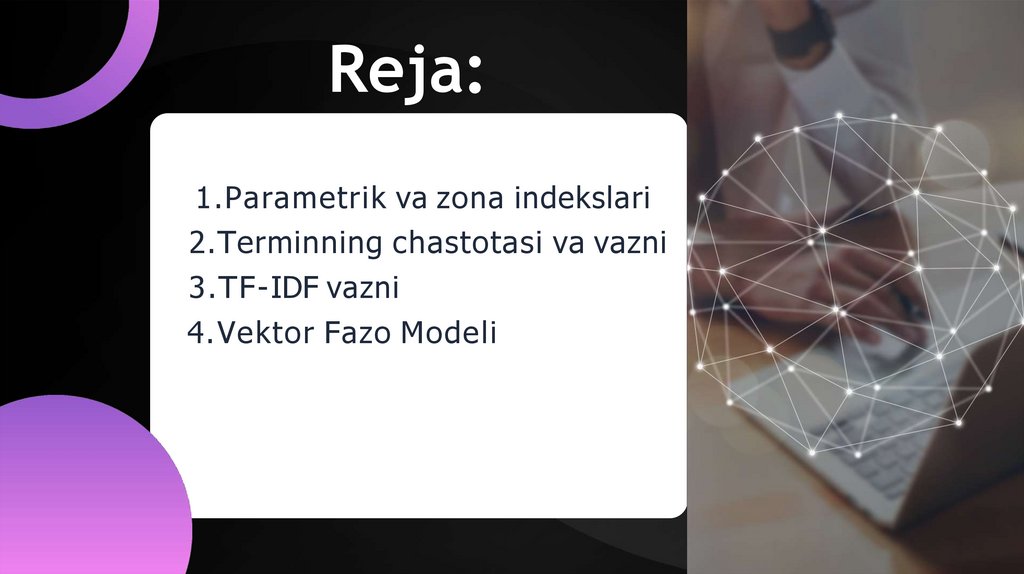 Reja:

1.Parametrik va zona indekslari
2.Terminning chastotasi va vazni
3.TF-IDF vazni
4.Vektor Fazo Modeli